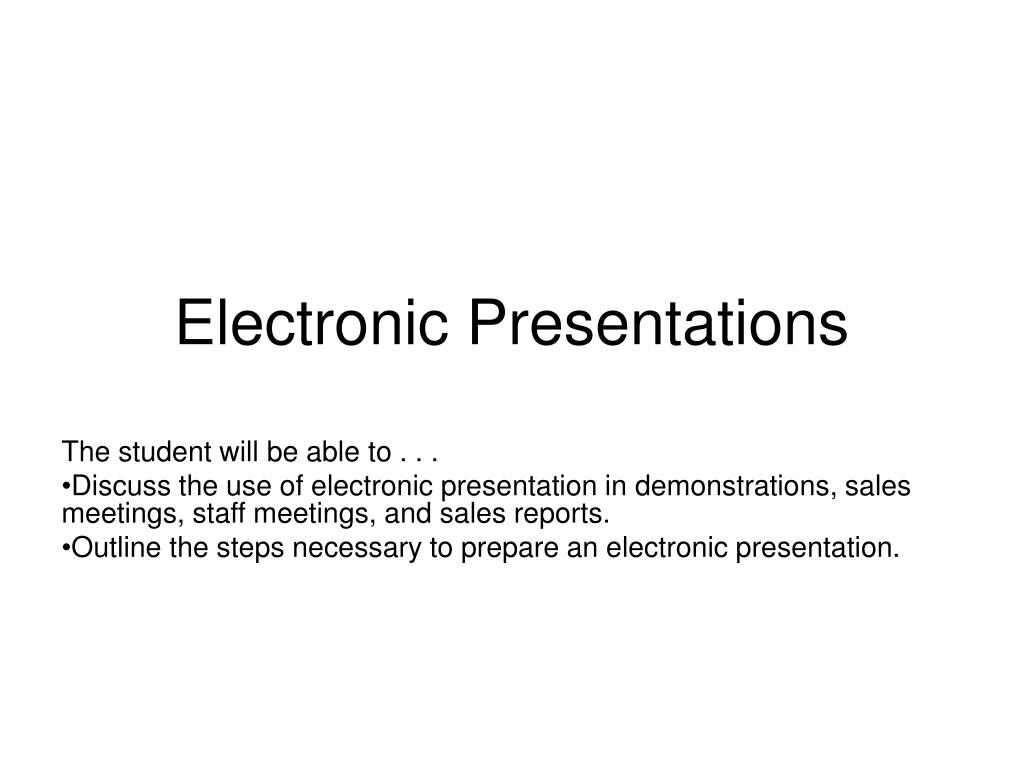 Electronic Presentations

The student will be able to . . .

•Discuss the use of electronic presentation in demonstrations, sales meetings, staff meetings, and sales reports.

•Outline the steps necessary to prepare an electronic presentation.